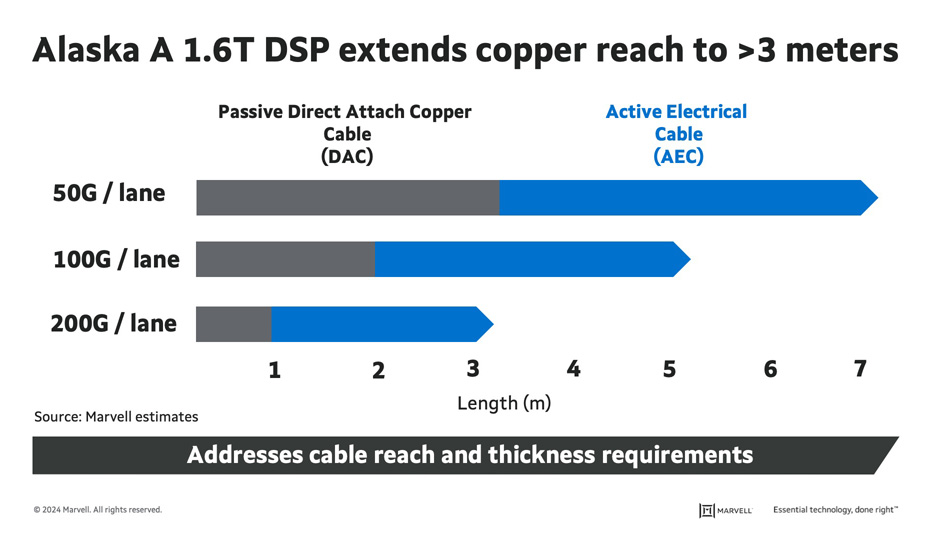 Alaska A 1.6T DSP extends copper reach to >3 meters

Passive Direct Attach Copper Cable (DAC)

Active Electrical Cable (AEC)

50G / lane

100G / lane

200G / lane

1 2 3 4 5 6 7

Length (m)

Source: Marvell estimates

Addresses cable reach and thickness requirements

© 2024 Marvell. All rights reserved.

MARVELL

Essential technology, done right™